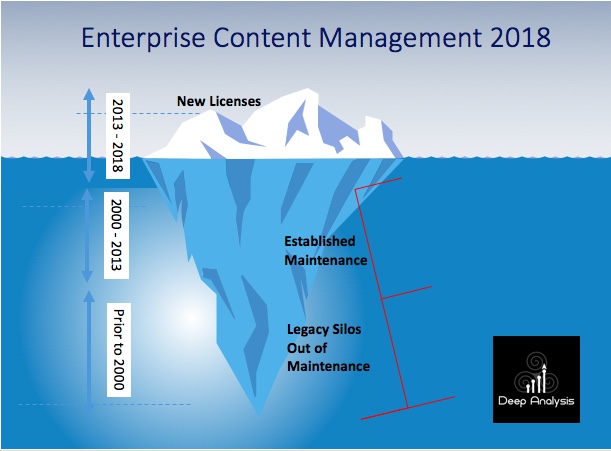 Enterprise Content Management 2018

2013 - 2018

New Licenses

2000 - 2013

Established Maintenance

Prior to 2000

Legacy Silos Out of Maintenance

Deep Analysis